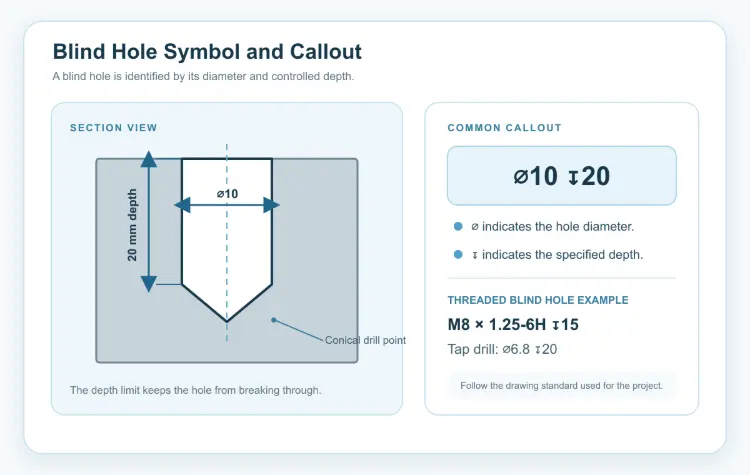 Blind Hole Symbol and Callout

A blind hole is identified by its diameter and controlled depth.

SECTION VIEW

20 mm depth

⌀10

Conical drill point

The depth limit keeps the hole from breaking through.

COMMON CALLOUT

⌀10 ↧20

⌀ indicates the hole diameter.

↧ indicates the specified depth.

THREADED BLIND HOLE EXAMPLE

M8 × 1.25-6H ↧15

Tap drill: ⌀6.8 ↧20

Follow the drawing standard used for the project.